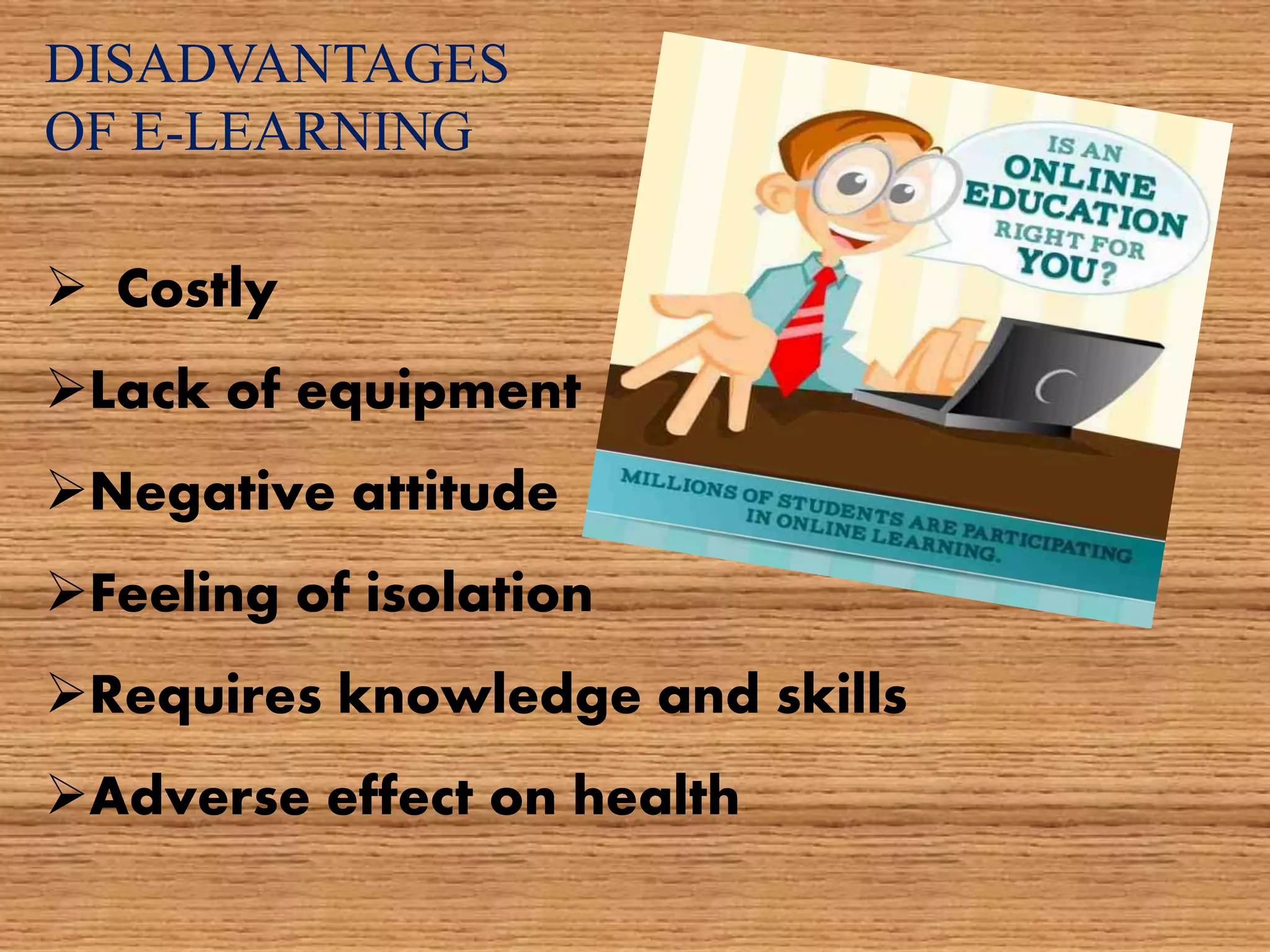 DISADVANTAGES OF E-LEARNING

➢ Costly

➢Lack of equipment

➢Negative attitude

➢Feeling of isolation

➢Requires knowledge and skills

➢Adverse effect on health

IS AN ONLINE EDUCATION RIGHT FOR YOU?

MILLIONS OF STUDENTS ARE PARTICIPATING IN ONLINE LEARNING.